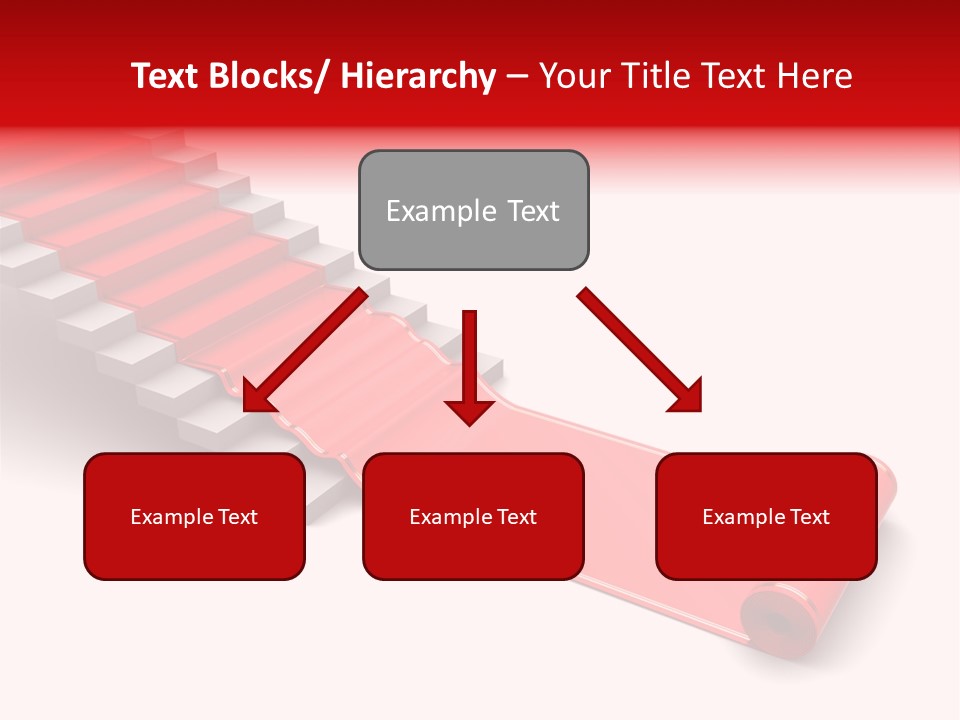 Text Blocks/ Hierarchy – Your Title Text Here

Example Text

Example Text

Example Text

Example Text